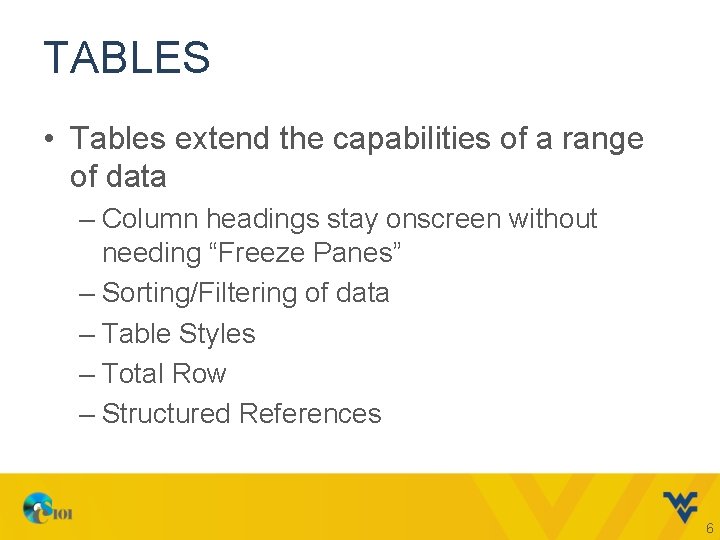 TABLES

• Tables extend the capabilities of a range of data

– Column headings stay onscreen without needing “Freeze Panes”

– Sorting/Filtering of data

– Table Styles

– Total Row

– Structured References

CS101

6